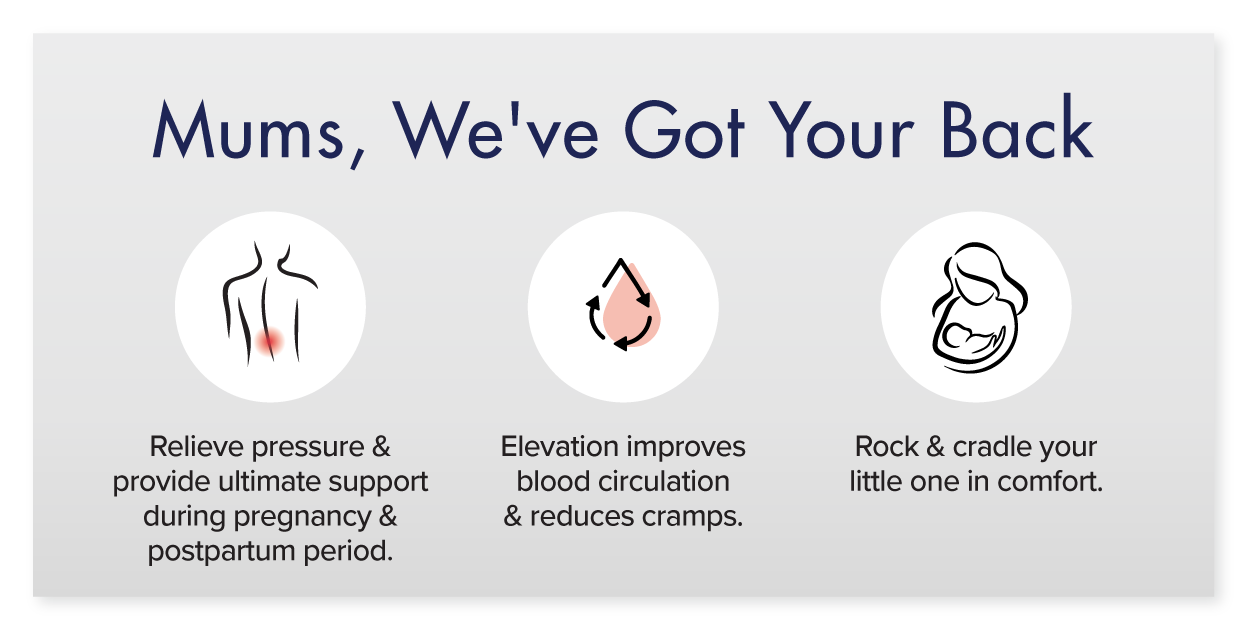 Mums, We've Got Your Back

Relieve pressure & provide ultimate support during pregnancy & postpartum period.

Elevation improves blood circulation & reduces cramps.

Rock & cradle your little one in comfort.